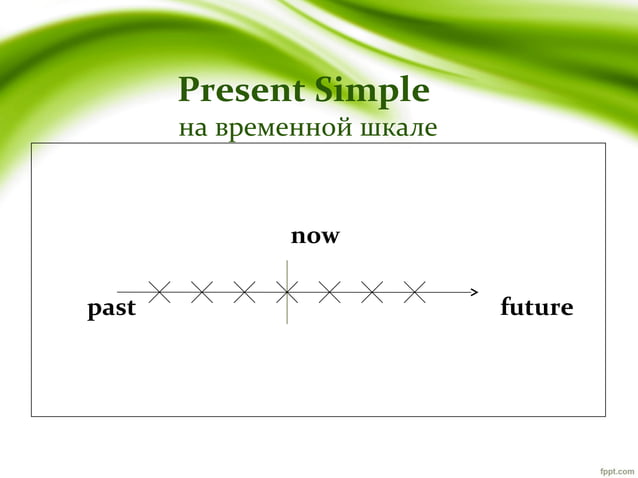 Present Simple
на временной шкале

now

past

future

fppt.com